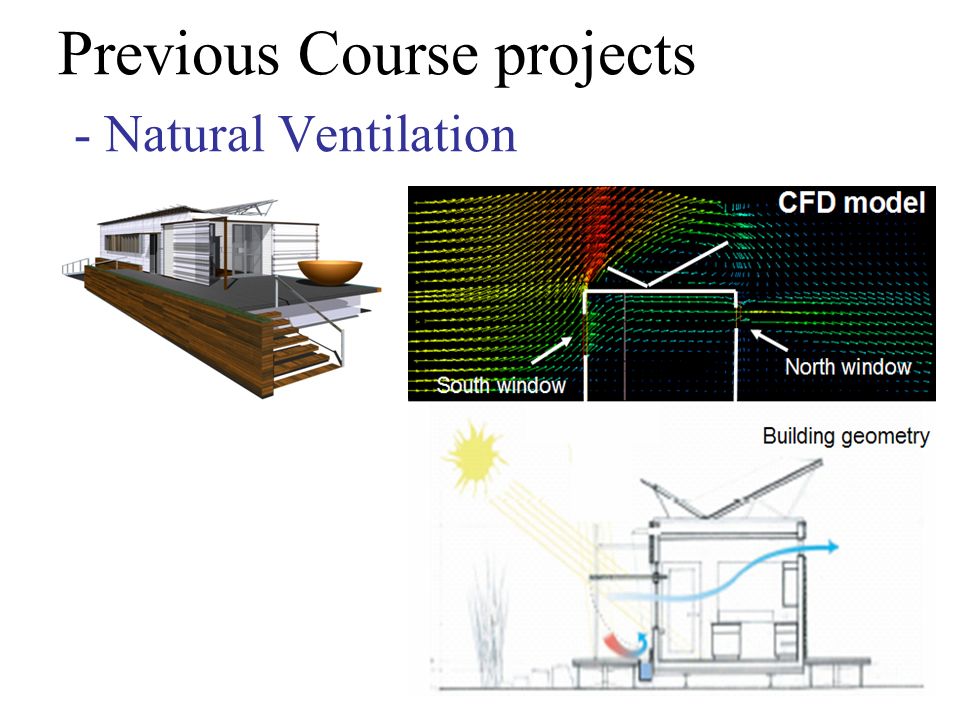 Previous Course projects
- Natural Ventilation

CFD model

South window

North window

Building geometry